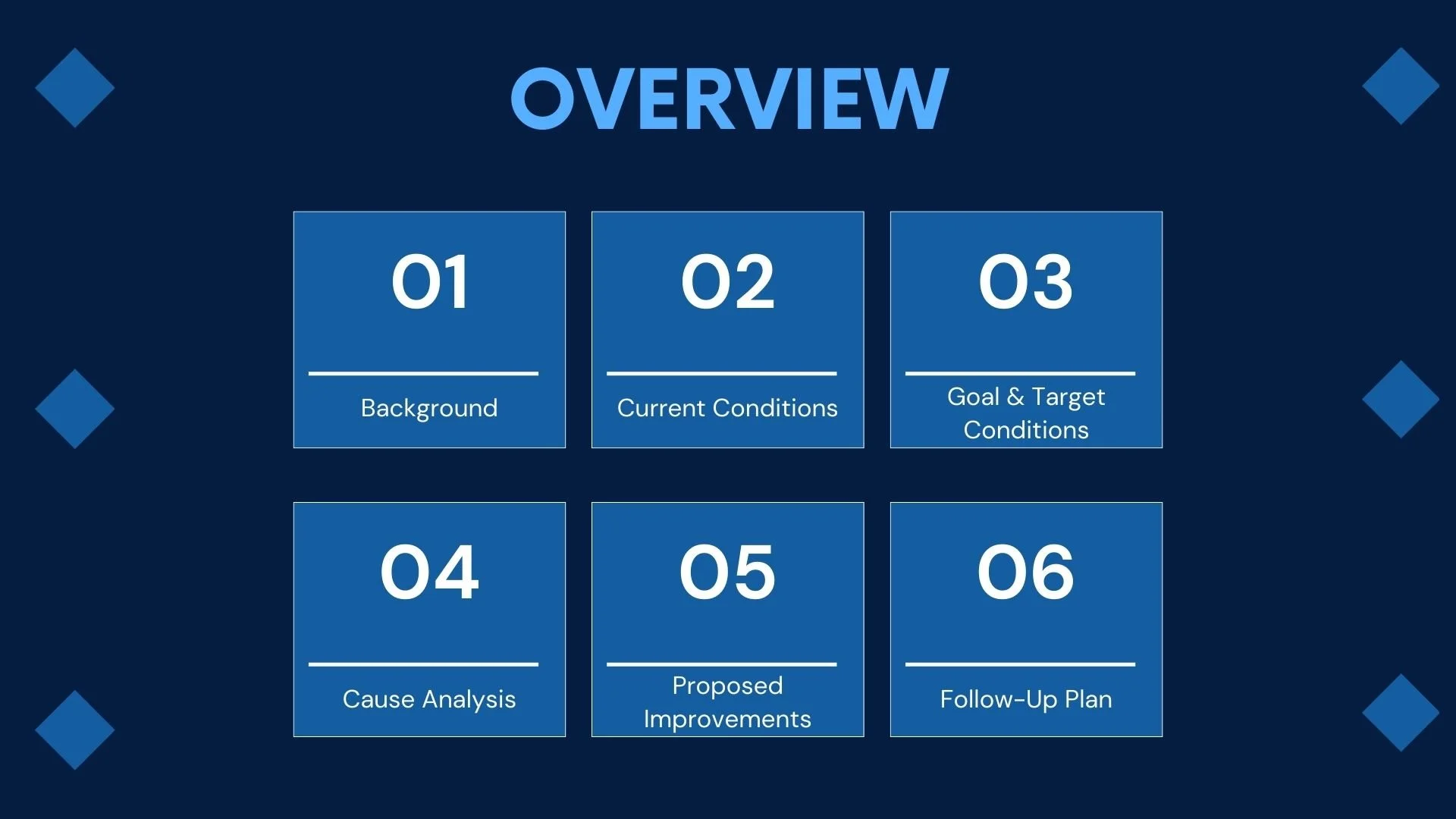 OVERVIEW

01

Background

02

Current Conditions

03

Goal & Target Conditions

04

Cause Analysis

05

Proposed Improvements

06

Follow-Up Plan